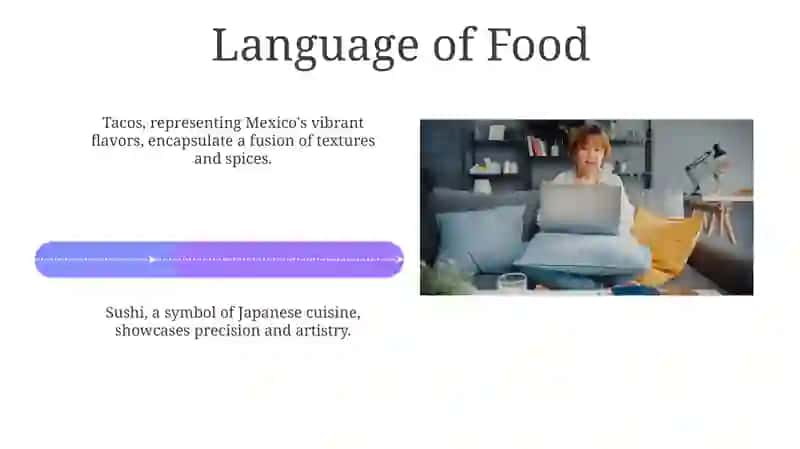 Language of Food

Tacos, representing Mexico's vibrant flavors, encapsulate a fusion of textures and spices.

Sushi, a symbol of Japanese cuisine, showcases precision and artistry.